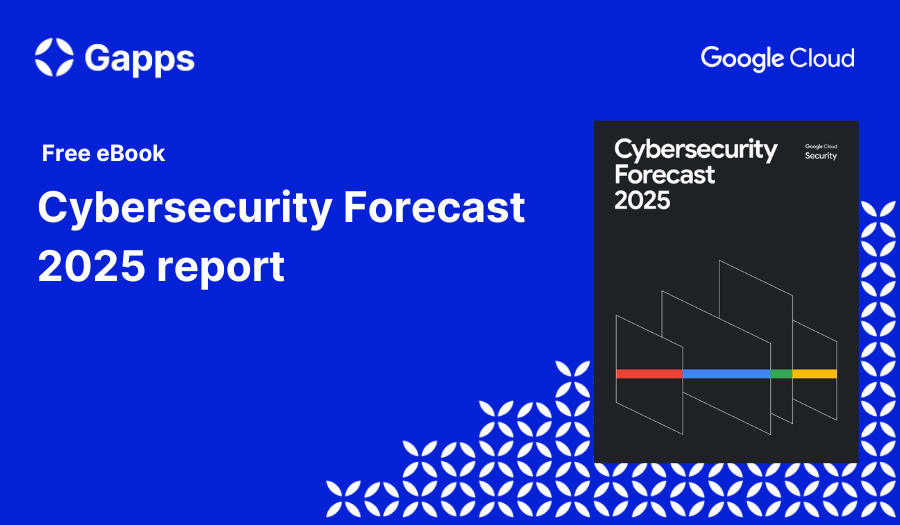 Gapps

Google Cloud

Free eBook

Cybersecurity Forecast 2025 report

Cybersecurity Forecast 2025

Google Cloud Security